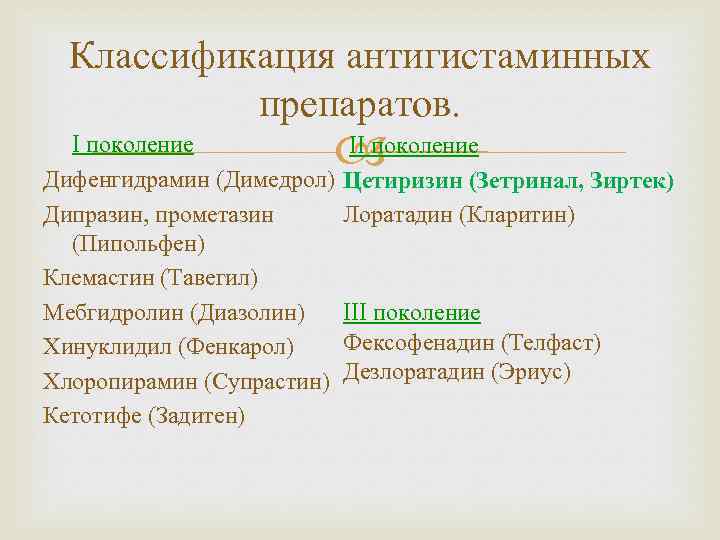 Классификация антигистаминных препаратов.

I поколение

Дифенгидрамин (Димедрол)

Дипразин, прометазин (Пипольфен)

Клемастин (Тавегил)

Мебгидролин (Диазолин)

Хинуклидил (Фенкарол)

Хлоропирамин (Супрастин)

Кетотифе (Задитен)

II поколение

Цетиризин (Зетринал, Зиртек)

Лоратадин (Кларитин)

III поколение

Фексофенадин (Телфаст)

Дезлоратадин (Эриус)